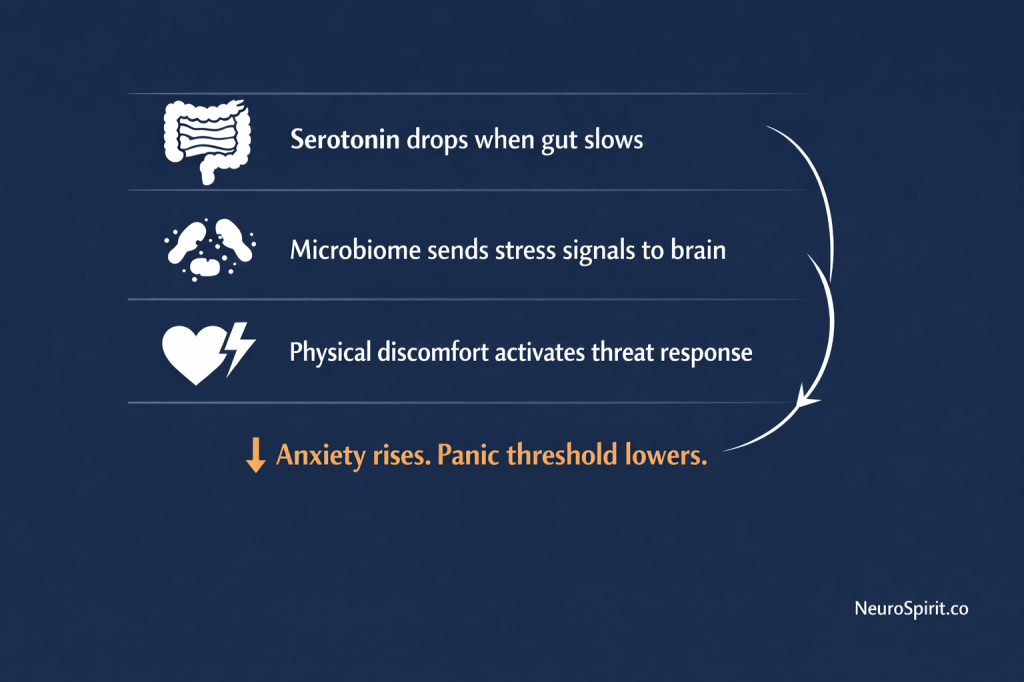 Serotonin drops when gut slows

Microbiome sends stress signals to brain

Physical discomfort activates threat response

↓ Anxiety rises. Panic threshold lowers.

NeuroSpirit.co